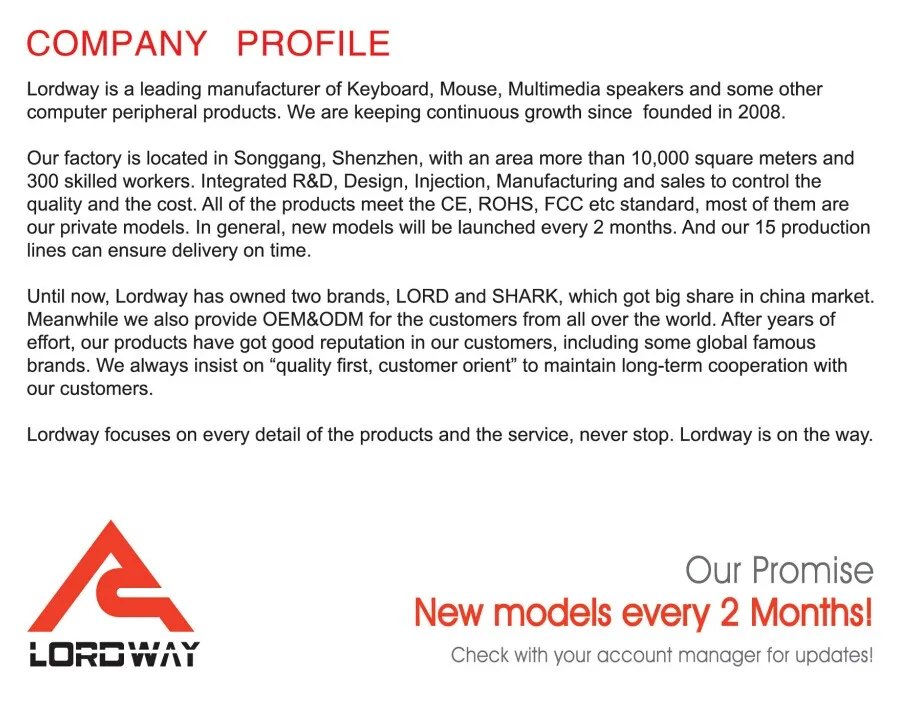 COMPANY PROFILE

Lordway is a leading manufacturer of Keyboard, Mouse, Multimedia speakers and some other computer peripheral products. We are keeping continuous growth since founded in 2008.

Our factory is located in Songgang, Shenzhen, with an area more than 10,000 square meters and 300 skilled workers. Integrated R&D, Design, Injection, Manufacturing and sales to control the quality and the cost. All of the products meet the CE, ROHS, FCC etc standard, most of them are our private models. In general, new models will be launched every 2 months. And our 15 production lines can ensure delivery on time.

Until now, Lordway has owned two brands, LORD and SHARK, which got big share in china market. Meanwhile we also provide OEM&ODM for the customers from all over the world. After years of effort, our products have got good reputation in our customers, including some global famous brands. We always insist on “quality first, customer orient” to maintain long-term cooperation with our customers.

Lordway focuses on every detail of the products and the service, never stop. Lordway is on the way.

LORDWAY

Our Promise
New models every 2 Months!
Check with your account manager for updates!